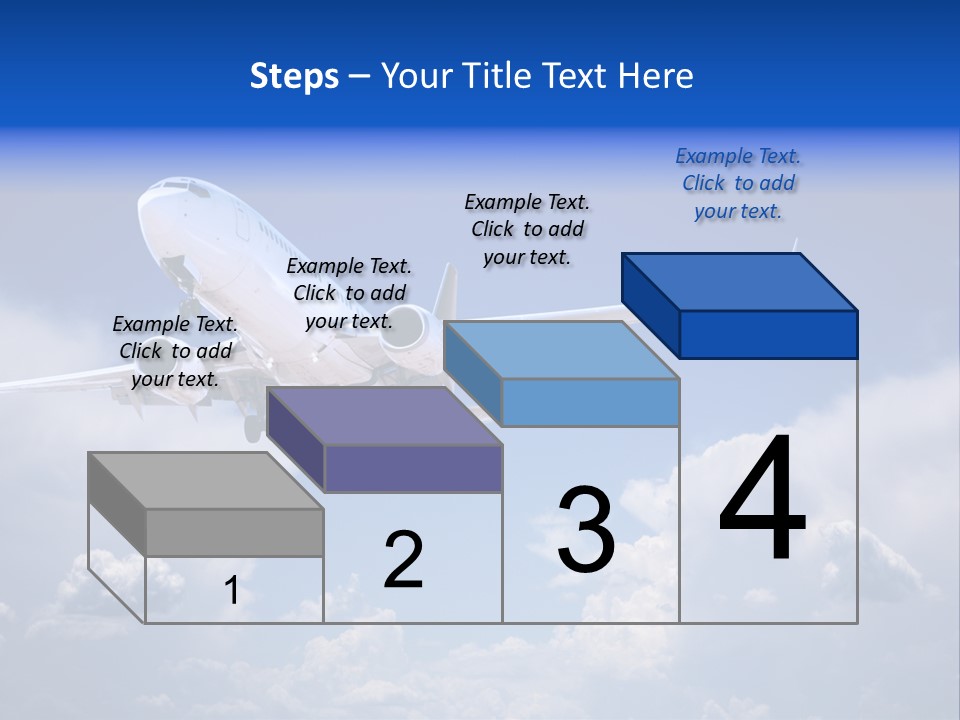 Steps – Your Title Text Here

Example Text. Click to add your text.

Example Text. Click to add your text.

Example Text. Click to add your text.

Example Text. Click to add your text.

1

2

3

4